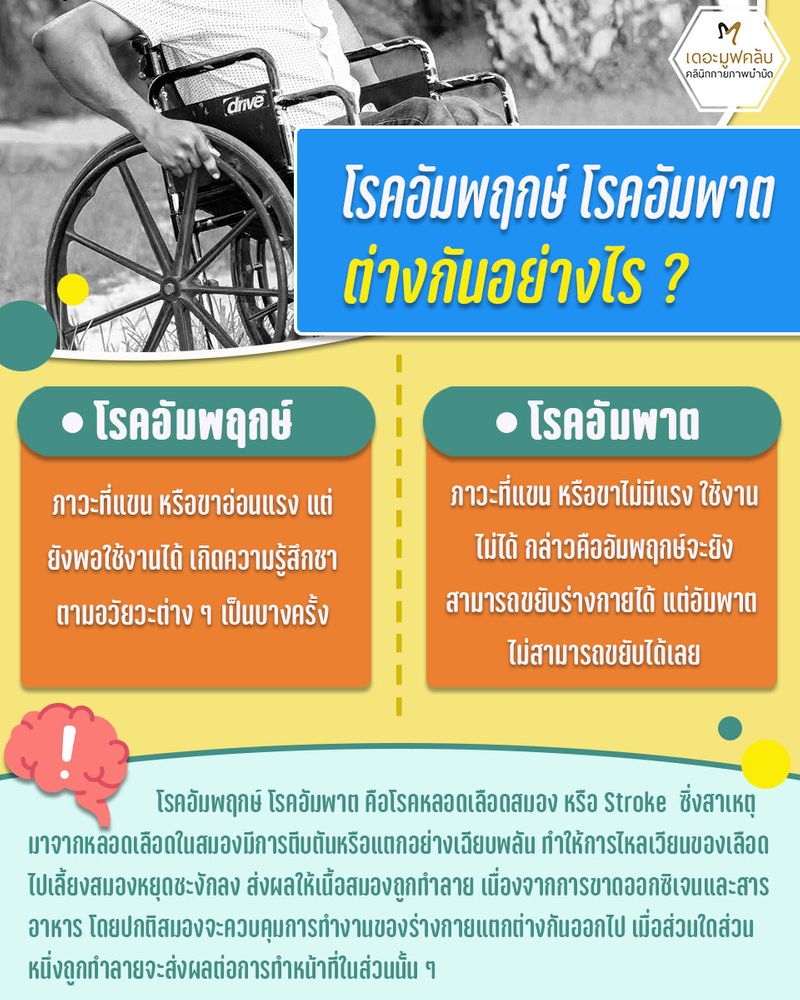 drive

M
เดอะมูฟคลับ
คลินิกกายภาพบำบัด

โรคอัมพฤกษ์ โรคอัมพาต
ต่างกันอย่างไร ?

● โรคอัมพฤกษ์

ภาวะที่แขน หรือขาอ่อนแรง แต่ยังพอใช้งานได้ เกิดความรู้สึกชาตามอวัยวะต่าง ๆ เป็นบางครั้ง

● โรคอัมพาต

ภาวะที่แขน หรือขาไม่มีแรง ใช้งานไม่ได้ กล่าวคืออัมพฤกษ์จะยังสามารถขยับร่างกายได้ แต่อัมพาตไม่สามารถขยับได้เลย

!

โรคอัมพฤกษ์ โรคอัมพาต คือโรคหลอดเลือดสมอง หรือ Stroke ซึ่งสาเหตุมาจากหลอดเลือดในสมองมีการตีบตันหรือแตกอย่างเฉียบพลัน ทำให้การไหลเวียนของเลือดไปเลี้ยงสมองหยุดชะงักลง ส่งผลให้เนื้อสมองถูกทำลาย เนื่องจากการขาดออกซิเจนและสารอาหาร โดยปกติสมองจะควบคุมการทำงานของร่างกายแตกต่างกันออกไป เมื่อส่วนใดส่วนหนึ่งถูกทำลายจะส่งผลต่อการทำหน้าที่ในส่วนนั้น ๆ